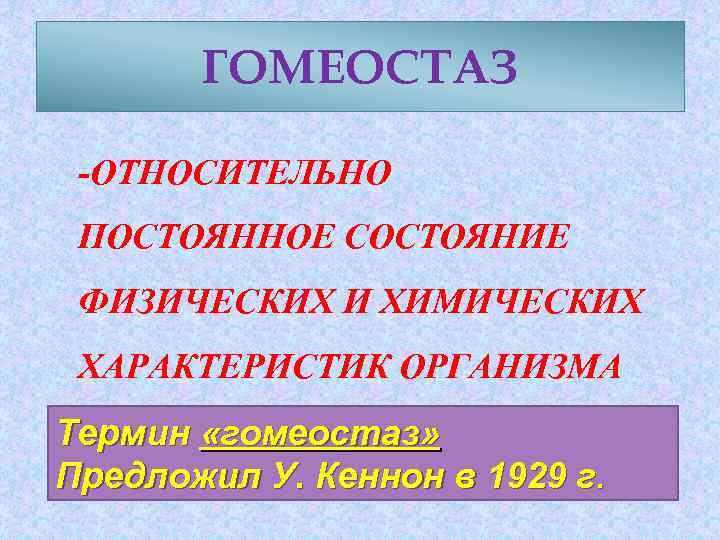 ГОМЕОСТАЗ

-ОТНОСИТЕЛЬНО ПОСТОЯННОЕ СОСТОЯНИЕ ФИЗИЧЕСКИХ И ХИМИЧЕСКИХ ХАРАКТЕРИСТИК ОРГАНИЗМА

Термин «гомеостаз»
Предложил У. Кеннон в 1929 г.